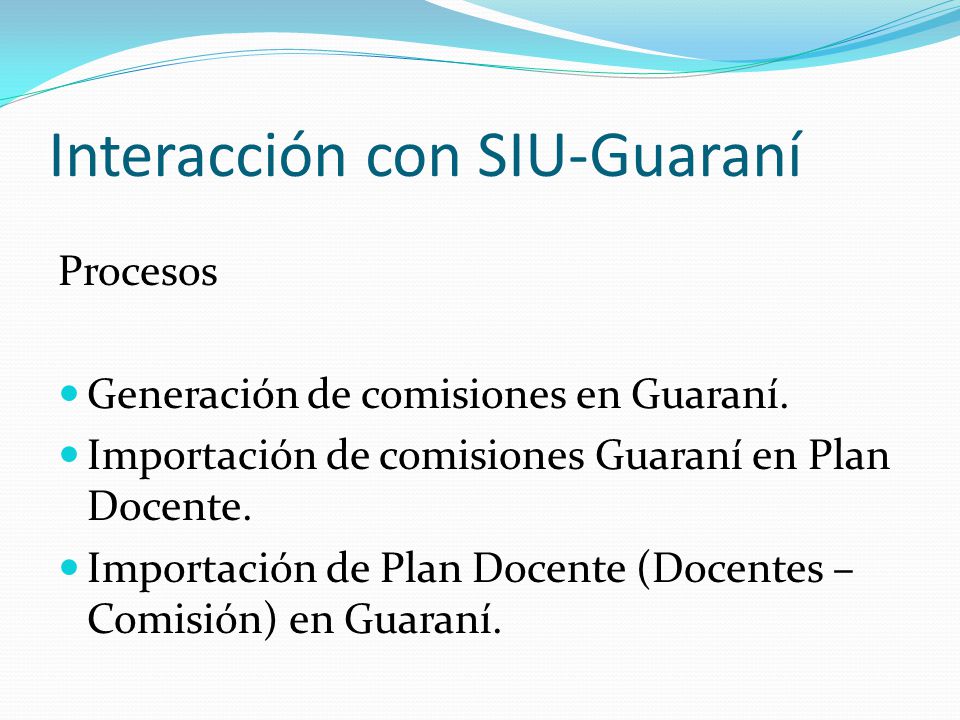 Interacción con SIU-Guaraní

Procesos

- Generación de comisiones en Guaraní.
- Importación de comisiones Guaraní en Plan Docente.
- Importación de Plan Docente (Docentes – Comisión) en Guaraní.